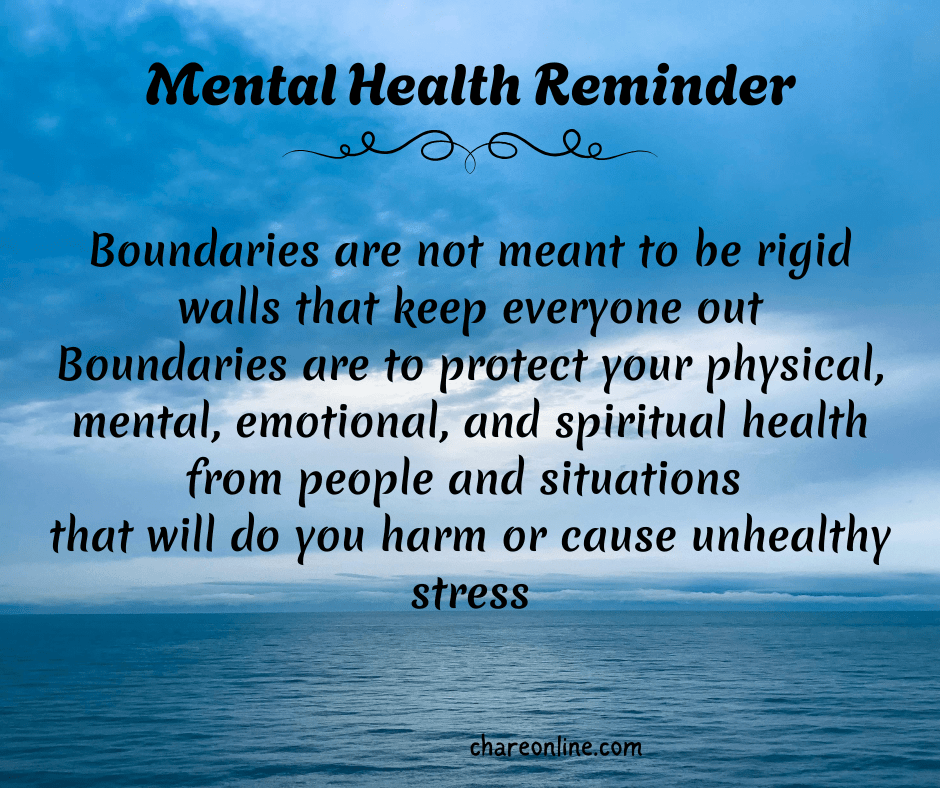 Mental Health Reminder

Boundaries are not meant to be rigid walls that keep everyone out
Boundaries are to protect your physical, mental, emotional, and spiritual health from people and situations
that will do you harm or cause unhealthy stress

chareonline.com